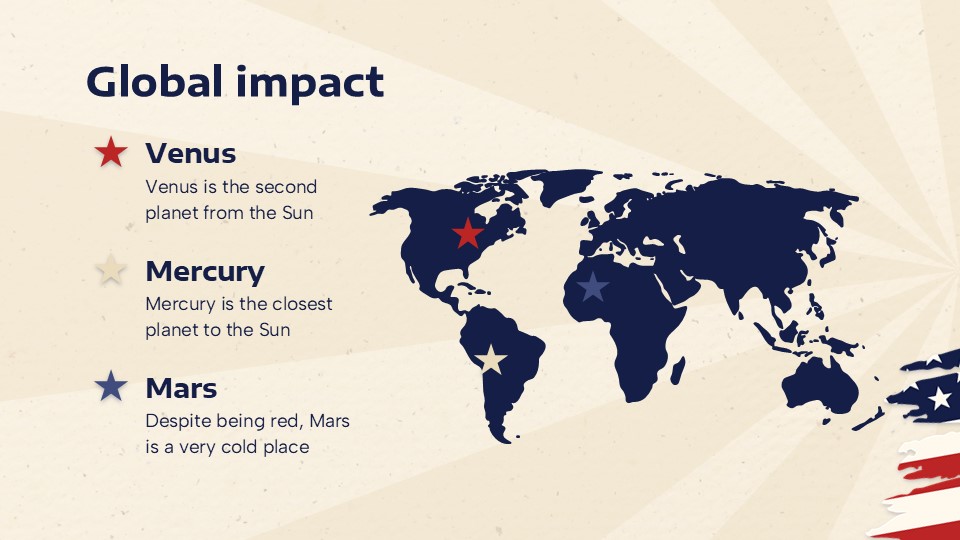 Global impact

Venus
Venus is the second planet from the Sun

Mercury
Mercury is the closest planet to the Sun

Mars
Despite being red, Mars is a very cold place